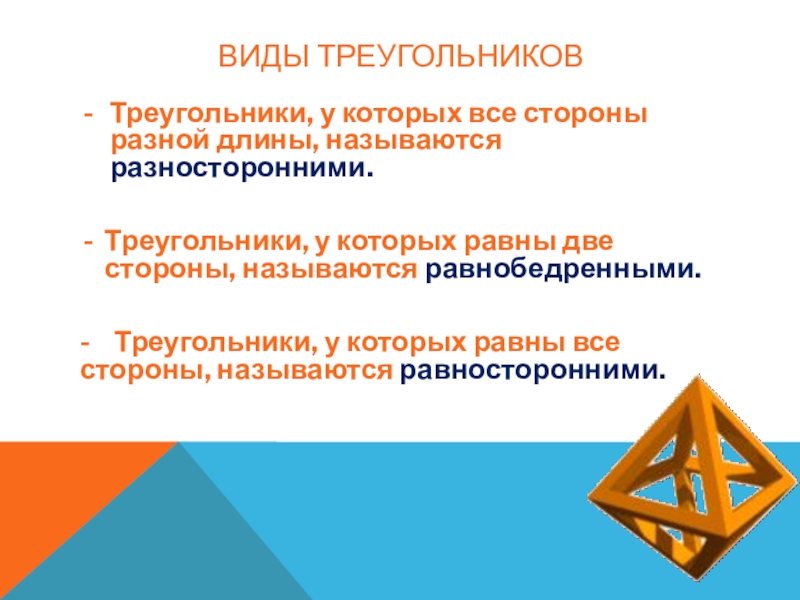 ВИДЫ ТРЕУГОЛЬНИКОВ

- Треугольники, у которых все стороны разной длины, называются разносторонними.

- Треугольники, у которых равны две стороны, называются равнобедренными.

- Треугольники, у которых равны все стороны, называются равносторонними.